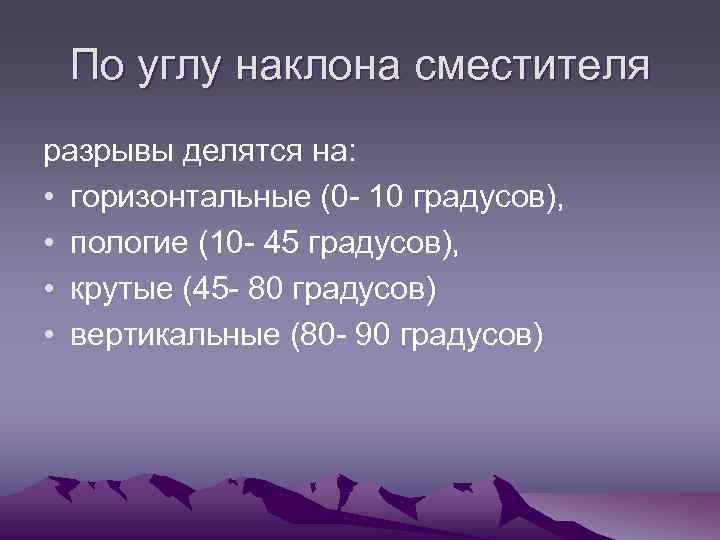 По углу наклона сместителя

разрывы делятся на:
• горизонтальные (0- 10 градусов),
• пологие (10- 45 градусов),
• крутые (45- 80 градусов)
• вертикальные (80- 90 градусов)